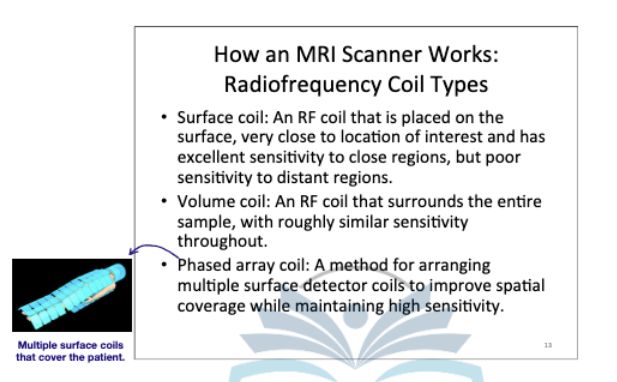 How an MRI Scanner Works: Radiofrequency Coil Types

• Surface coil: An RF coil that is placed on the surface, very close to location of interest and has excellent sensitivity to close regions, but poor sensitivity to distant regions.

• Volume coil: An RF coil that surrounds the entire sample, with roughly similar sensitivity throughout.

• Phased array coil: A method for arranging multiple surface detector coils to improve spatial coverage while maintaining high sensitivity.

13

Multiple surface coils that cover the patient.